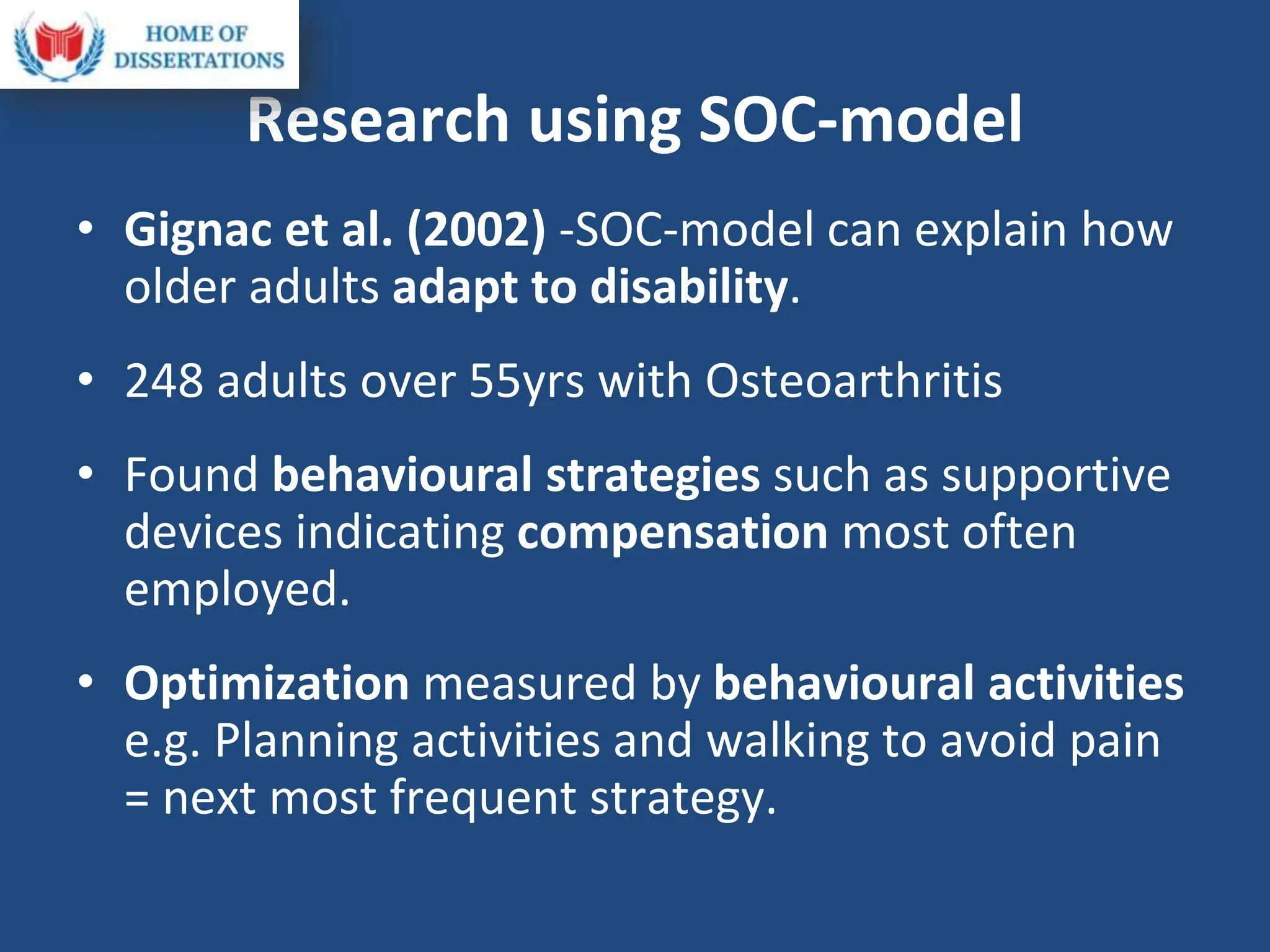 HOME OF DISSERTATIONS

Research using SOC-model

• Gignac et al. (2002) -SOC-model can explain how older adults adapt to disability.

• 248 adults over 55yrs with Osteoarthritis

• Found behavioural strategies such as supportive devices indicating compensation most often employed.

• Optimization measured by behavioural activities e.g. Planning activities and walking to avoid pain = next most frequent strategy.